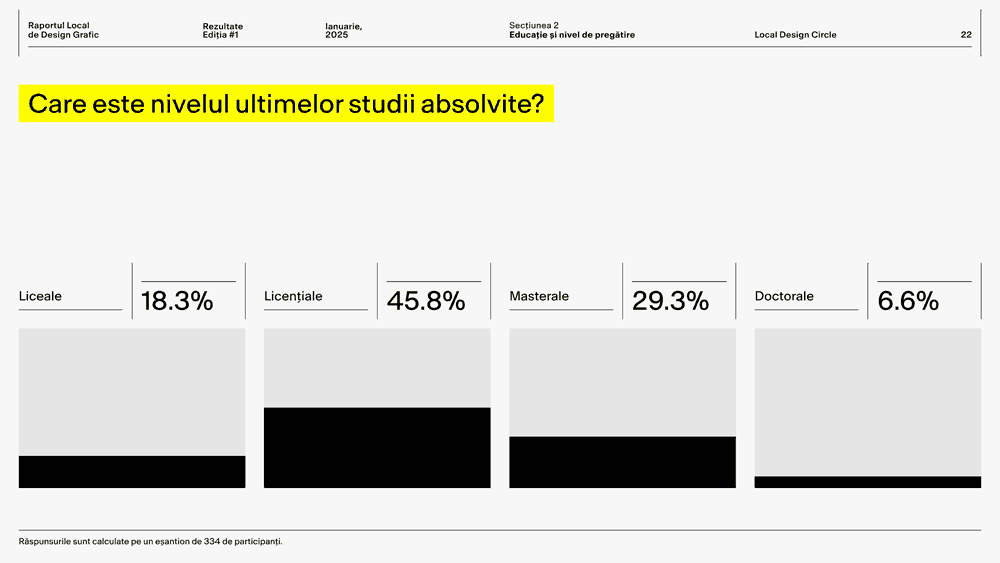 Raportul Local de Design Grafic

Rezultate Ediția #1

Ianuarie, 2025

Secțiunea 2
Educație și nivel de pregătire

Local Design Circle

22

Care este nivelul ultimelor studii absolvite?

Liceale

18.3%

Licențiale

45.8%

Masterale

29.3%

Doctorale

6.6%

Răspunsurile sunt calculate pe un eșantion de 334 de participanți.